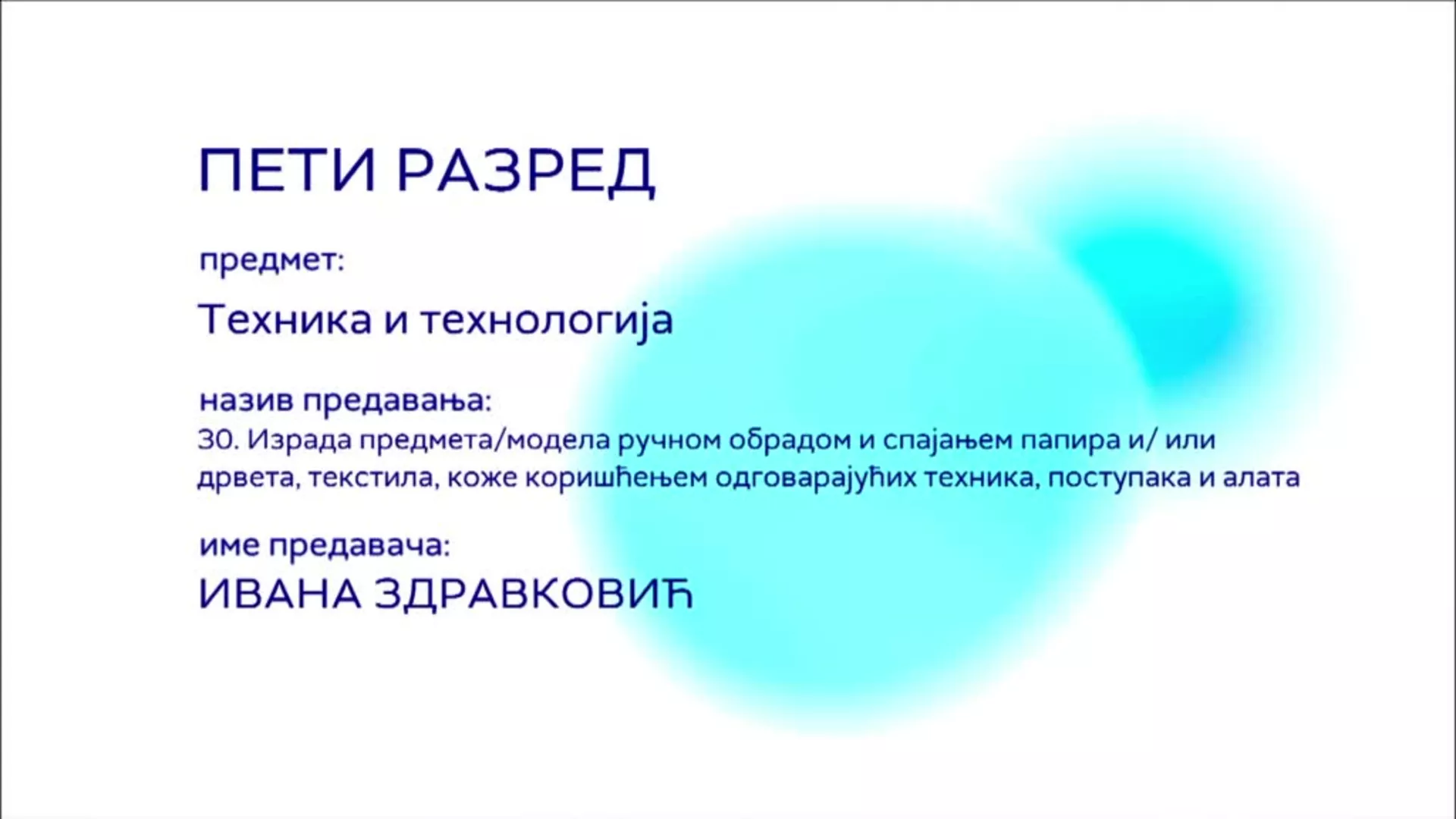 ПЕТИ РАЗРЕД

предмет:

Техника и технологија

назив предавања:
30. Израда предмета/модела ручном обрадом и спајањем папира и/ или дрвета, текстила, коже коришћењем одговарајућих техника, поступака и алата

име предавача:
ИВАНА ЗДРАВКОВИЋ